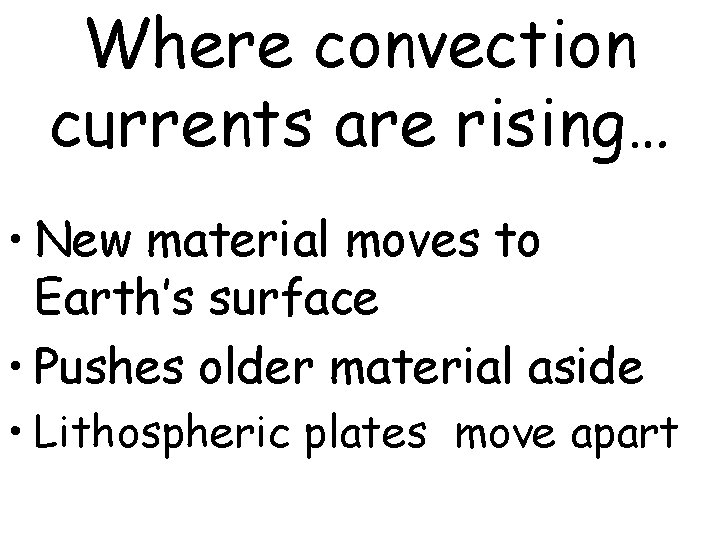 Where convection currents are rising…

• New material moves to Earth's surface
• Pushes older material aside
• Lithospheric plates move apart